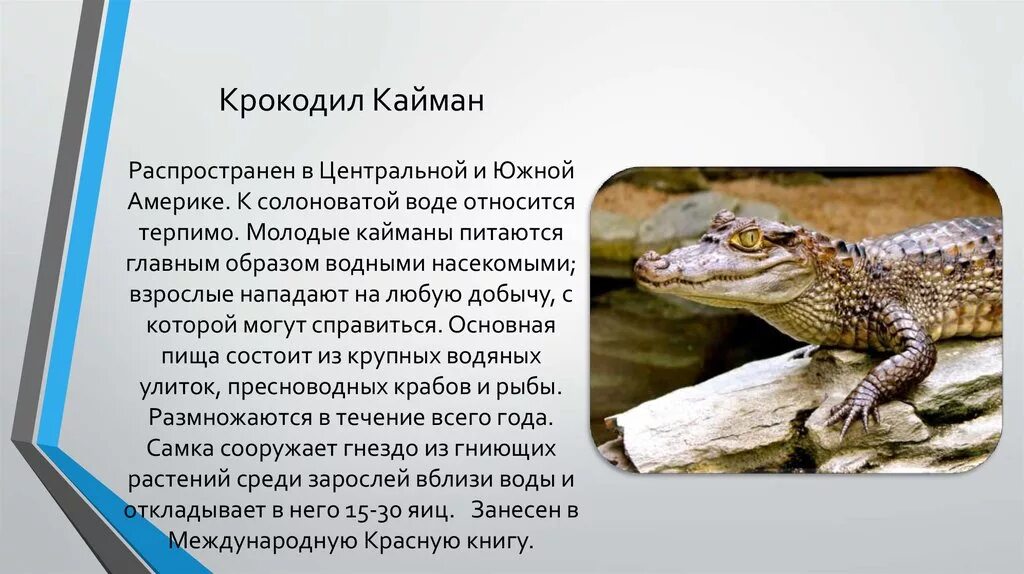 Крокодил Кайман

Распространен в Центральной и Южной Америке. К солоноватой воде относится терпимо. Молодые кайманы питаются главным образом водными насекомыми; взрослые нападают на любую добычу, с которой могут справиться. Основная пища состоит из крупных водяных улиток, пресноводных крабов и рыбы. Размножаются в течение всего года. Самка сооружает гнездо из гниющих растений среди зарослей вблизи воды и откладывает в него 15-30 яиц. Занесен в Международную Красную книгу.